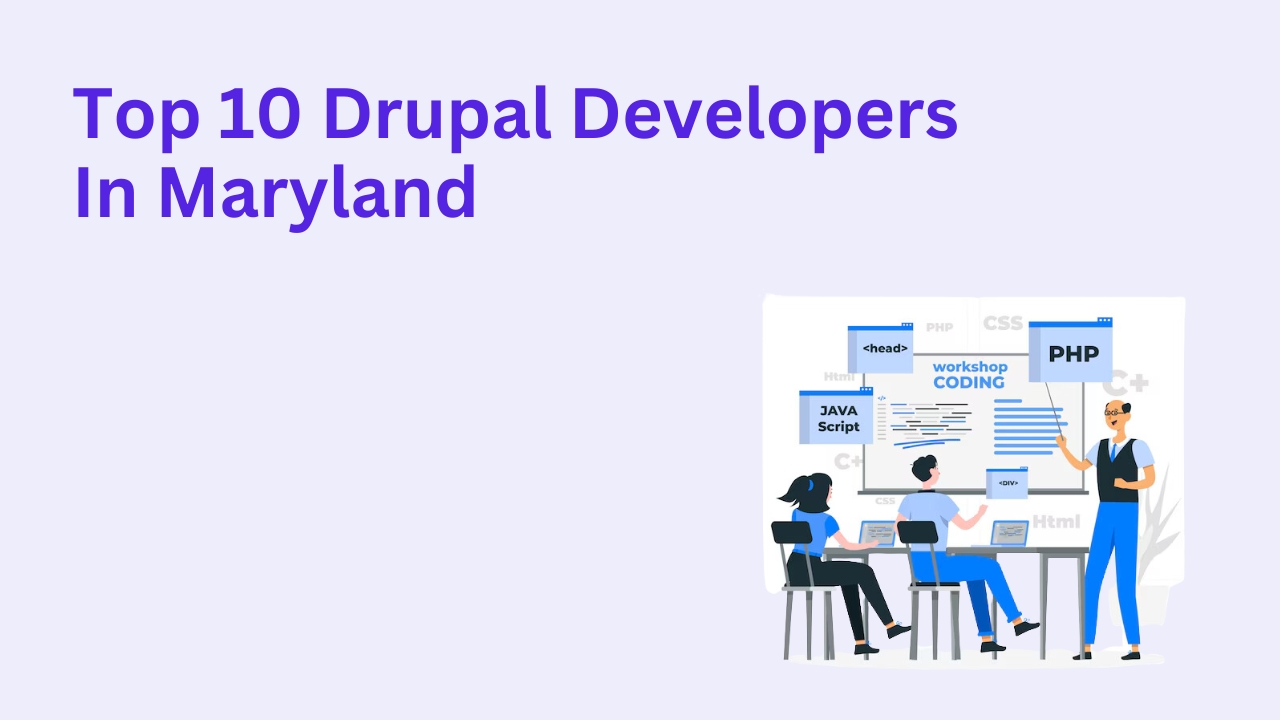 Top 10 Drupal Developers In Maryland

PHP CSS
<head>
PHP
workshop CODING
Html
C+
JAVA Script
</>
C+
<DIV>
CSS
Html